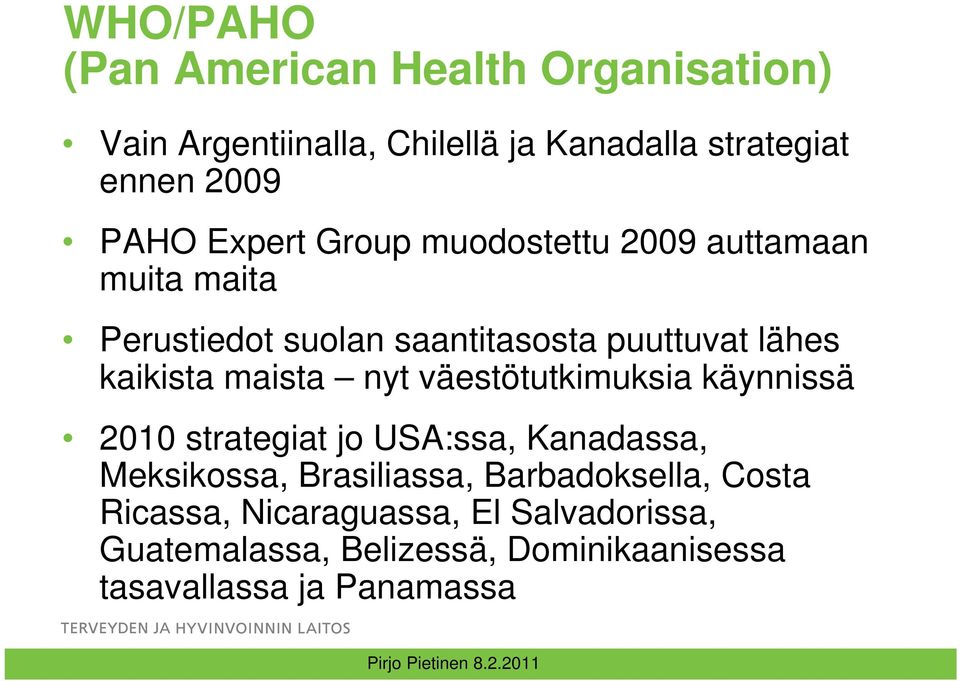 WHO/PAHO
(Pan American Health Organisation)

• Vain Argentiinalla, Chilellä ja Kanadalla strategiat ennen 2009

• PAHO Expert Group muodostettu 2009 auttamaan muita maita

• Perustiedot suolan saantitasosta puuttuvat lähes kaikista maista – nyt väestötutkimuksia käynnissä

• 2010 strategiat jo USA:ssa, Kanadassa, Meksikossa, Brasiliassa, Barbadoksella, Costa Ricassa, Nicaraguassa, El Salvadorissa, Guatemalassa, Belizessä, Dominikaanisessa tasavallassa ja Panamassa

TERVEYDEN JA HYVINVOINNIN LAITOS

Pirjo Pietinen 8.2.2011